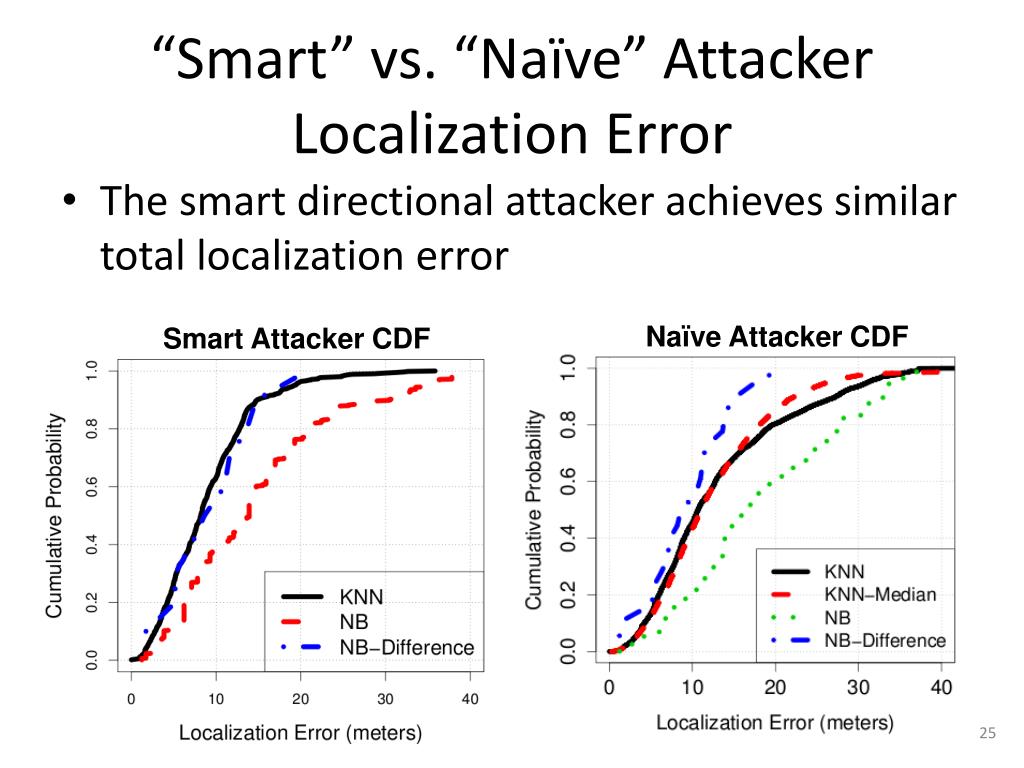 “Smart” vs. “Naïve” Attacker Localization Error

• The smart directional attacker achieves similar total localization error

Smart Attacker CDF

Cumulative Probability

0.0
0.2
0.4
0.6
0.8
1.0

0
10
20
30
40

Localization Error (meters)

KNN
NB
NB−Difference

Naïve Attacker CDF

Cumulative Probability

0.0
0.2
0.4
0.6
0.8
1.0

0
10
20
30
40

Localization Error (meters)

KNN
KNN−Median
NB
NB−Difference

25